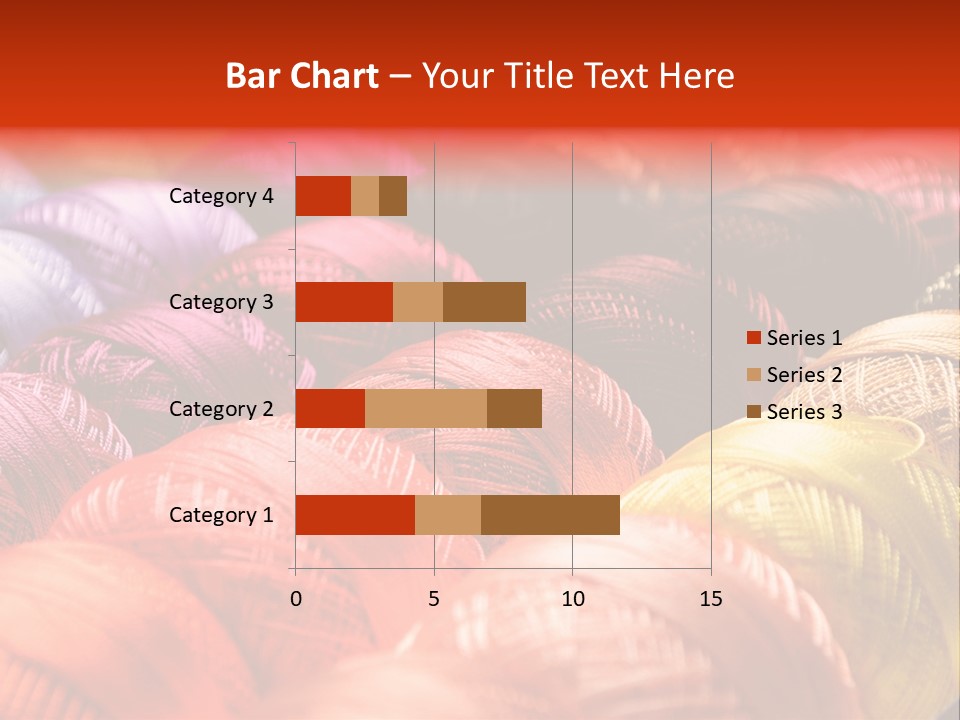 Bar Chart – Your Title Text Here

Category 4
Category 3
Category 2
Category 1

0
5
10
15

Series 1
Series 2
Series 3